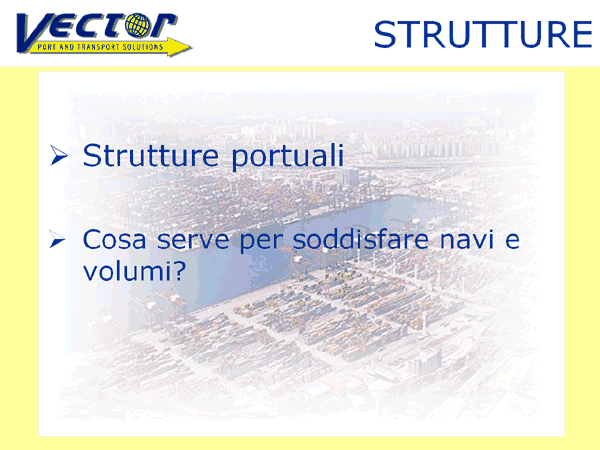 VECTOR
PORT AND TRANSPORT SOLUTIONS

STRUTTURE

➢ Strutture portuali

➢ Cosa serve per soddisfare navi e volumi?